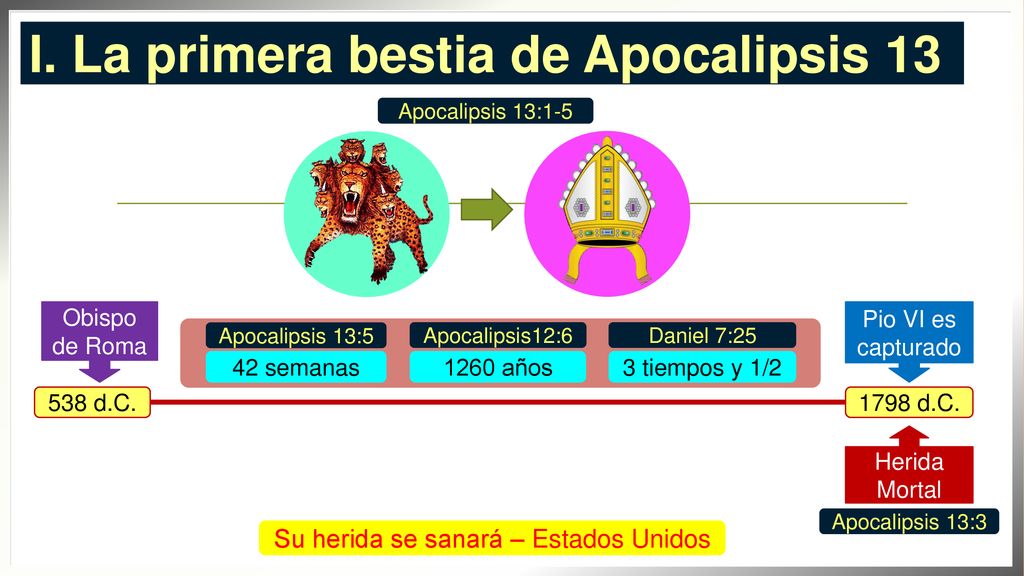 I. La primera bestia de Apocalipsis 13

Apocalipsis 13:1-5

Obispo de Roma

Apocalipsis 13:5
42 semanas

Apocalipsis12:6
1260 años

Daniel 7:25
3 tiempos y 1/2

Pio VI es capturado

538 d.C.

1798 d.C.

Herida Mortal

Apocalipsis 13:3

Su herida se sanará – Estados Unidos